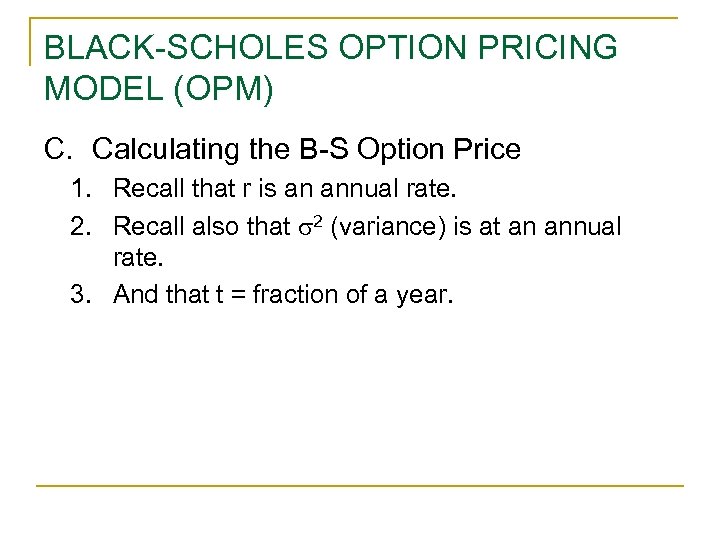 BLACK-SCHOLES OPTION PRICING MODEL (OPM)

C. Calculating the B-S Option Price

1. Recall that r is an annual rate.
2. Recall also that $\sigma^2$ (variance) is at an annual rate.
3. And that t = fraction of a year.